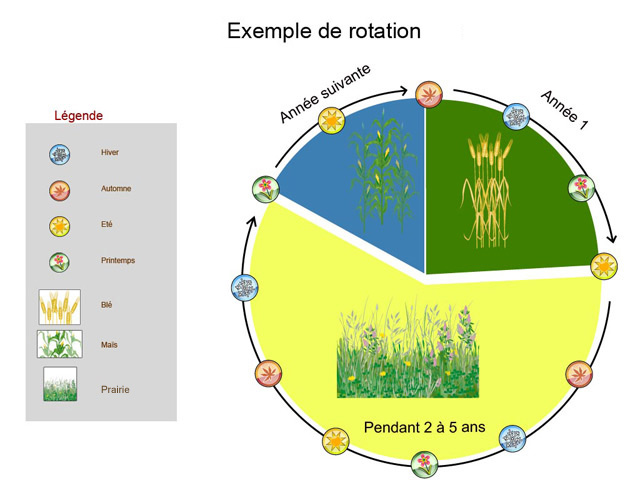 Exemple de rotation

Légende

Hiver

Automne

Eté

Printemps

Blé

Maïs

Prairie

Année suivante

Année 1

Pendant 2 à 5 ans